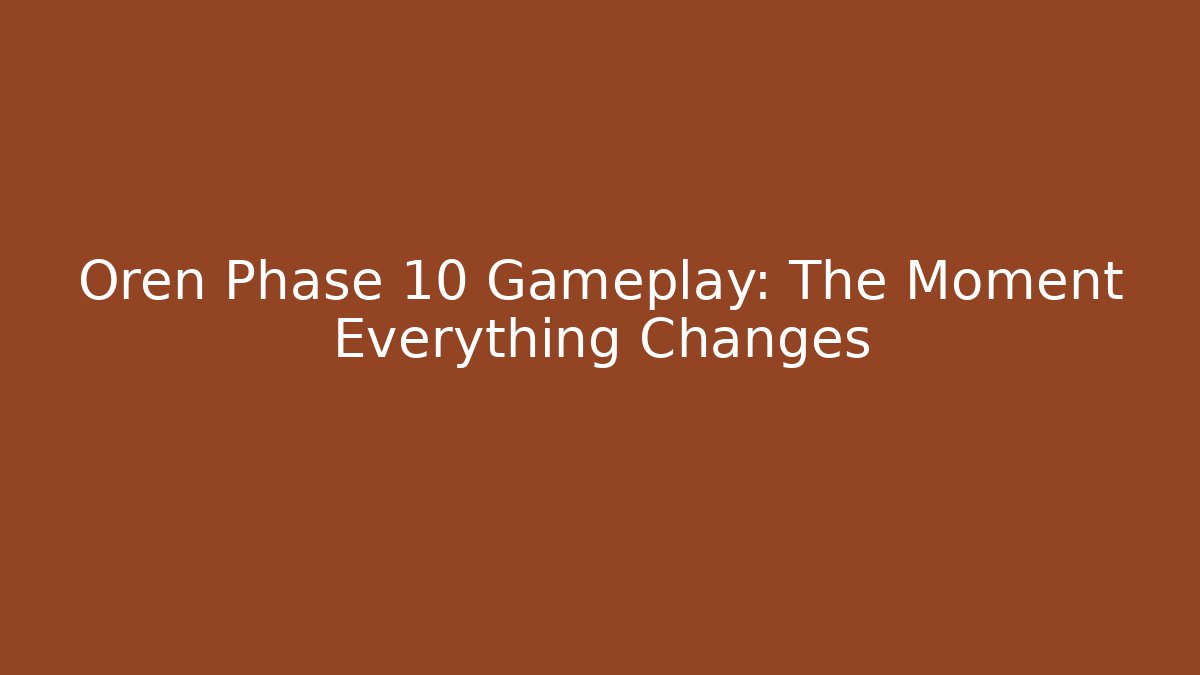 Oren Phase 10 Gameplay: The Moment Everything Changes